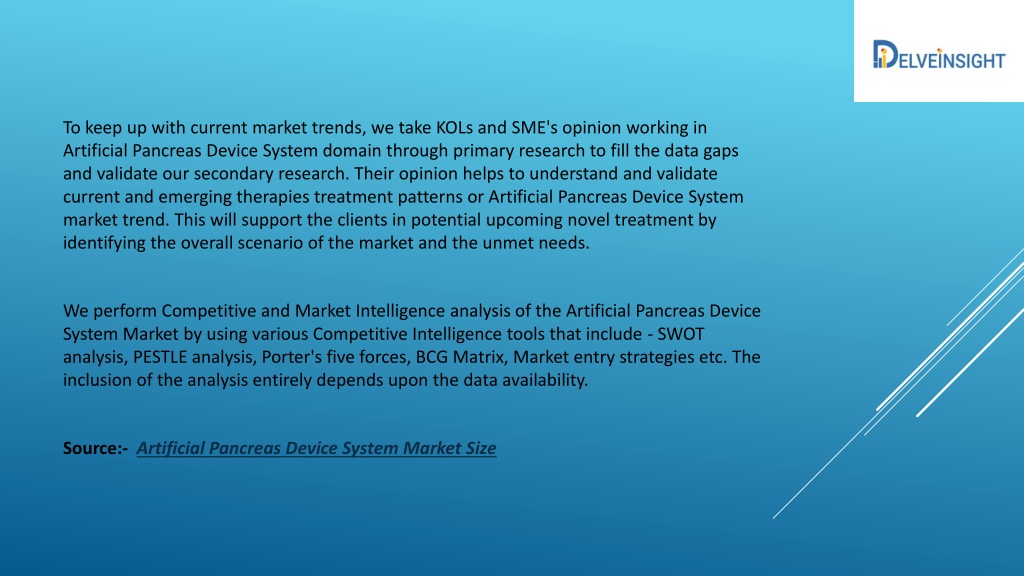 DELVEINSIGHT

To keep up with current market trends, we take KOLs and SME's opinion working in Artificial Pancreas Device System domain through primary research to fill the data gaps and validate our secondary research. Their opinion helps to understand and validate current and emerging therapies treatment patterns or Artificial Pancreas Device System market trend. This will support the clients in potential upcoming novel treatment by identifying the overall scenario of the market and the unmet needs.

We perform Competitive and Market Intelligence analysis of the Artificial Pancreas Device System Market by using various Competitive Intelligence tools that include - SWOT analysis, PESTLE analysis, Porter's five forces, BCG Matrix, Market entry strategies etc. The inclusion of the analysis entirely depends upon the data availability.

Source:- Artificial Pancreas Device System Market Size